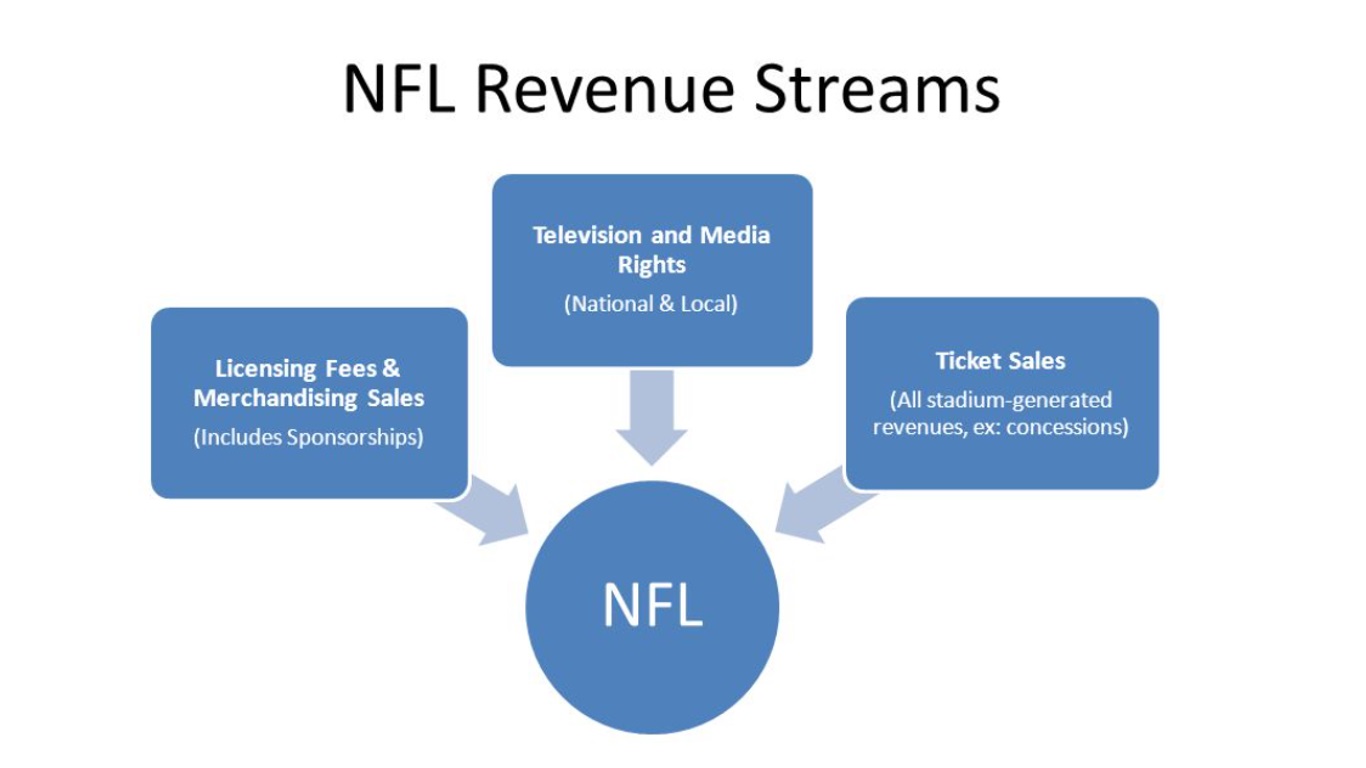 NFL Revenue Streams

Licensing Fees & Merchandising Sales
(Includes Sponsorships)

Television and Media Rights
(National & Local)

Ticket Sales
(All stadium-generated revenues, ex: concessions)

NFL